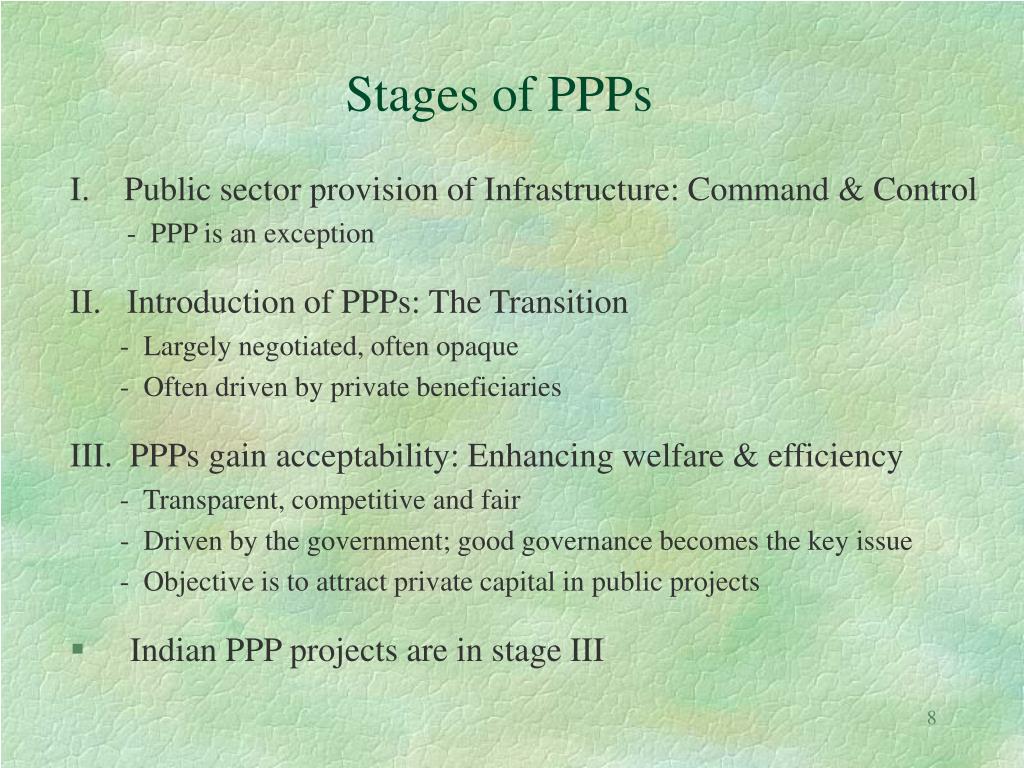 Stages of PPPs

I. Public sector provision of Infrastructure: Command & Control
- PPP is an exception

II. Introduction of PPPs: The Transition
- Largely negotiated, often opaque
- Often driven by private beneficiaries

III. PPPs gain acceptability: Enhancing welfare & efficiency
- Transparent, competitive and fair
- Driven by the government; good governance becomes the key issue
- Objective is to attract private capital in public projects

▪ Indian PPP projects are in stage III

8